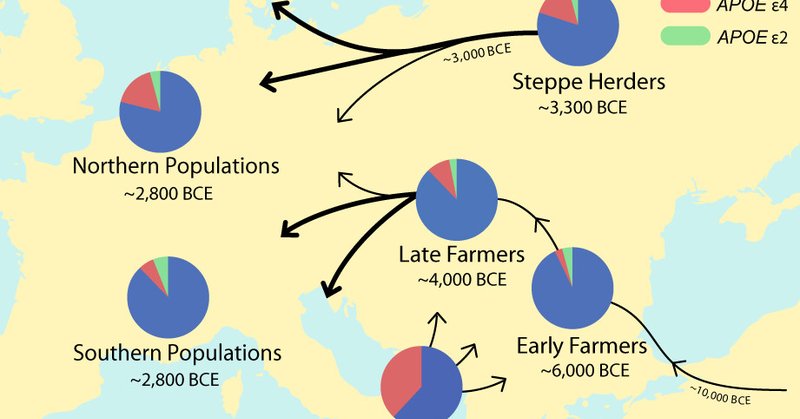 APOE ε4
APOE ε2

~3,000 BCE

Steppe Herders
~3,300 BCE

Northern Populations
~2,800 BCE

Late Farmers
~4,000 BCE

Southern Populations
~2,800 BCE

Early Farmers
~6,000 BCE

~10,000 BCE